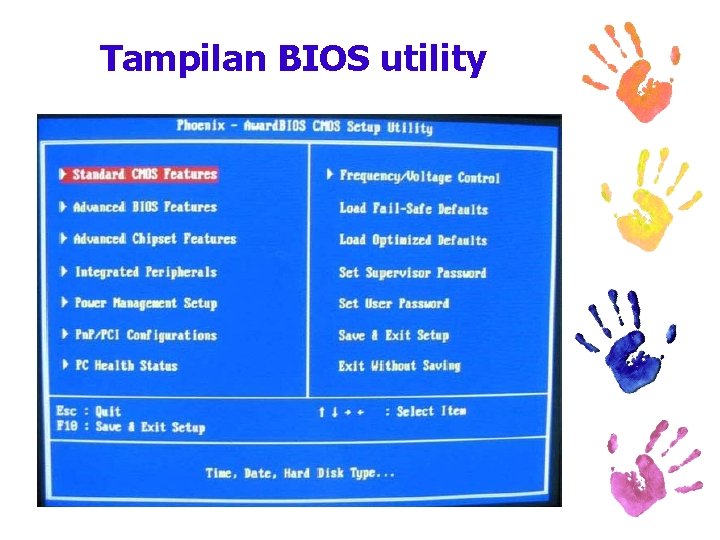 Tampilan BIOS utility

Phoenix - AwardBIOS CMOS Setup Utility

▶ Standard CMOS Features
▶ Advanced BIOS Features
▶ Advanced Chipset Features
▶ Integrated Peripherals
▶ Power Management Setup
▶ PnP/PCI Configurations
▶ PC Health Status

▶ Frequency/Voltage Control
Load Fail-Safe Defaults
Load Optimized Defaults
Set Supervisor Password
Set User Password
Save & Exit Setup
Exit Without Saving

Esc : Quit
F10 : Save & Exit Setup

↑ ↓ → ← : Select Item

Time, Date, Hard Disk Type...